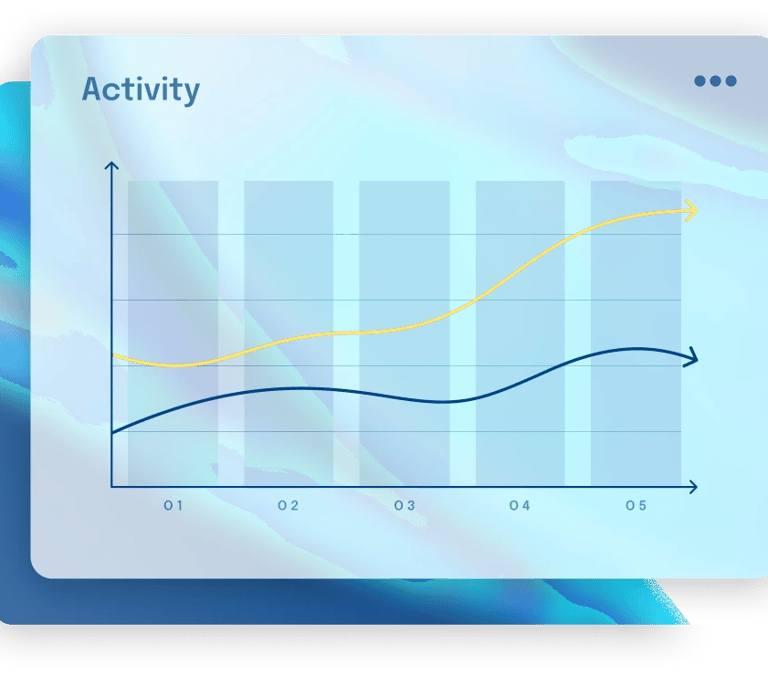 Activity

01
02
03
04
05